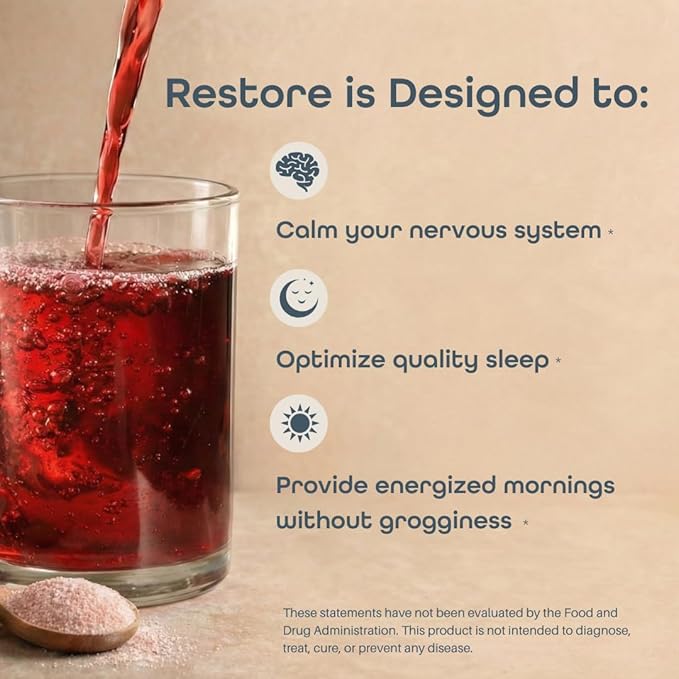 Restore is Designed to:

Calm your nervous system *

Optimize quality sleep *

Provide energized mornings without grogginess *

These statements have not been evaluated by the Food and Drug Administration. This product is not intended to diagnose, treat, cure, or prevent any disease.